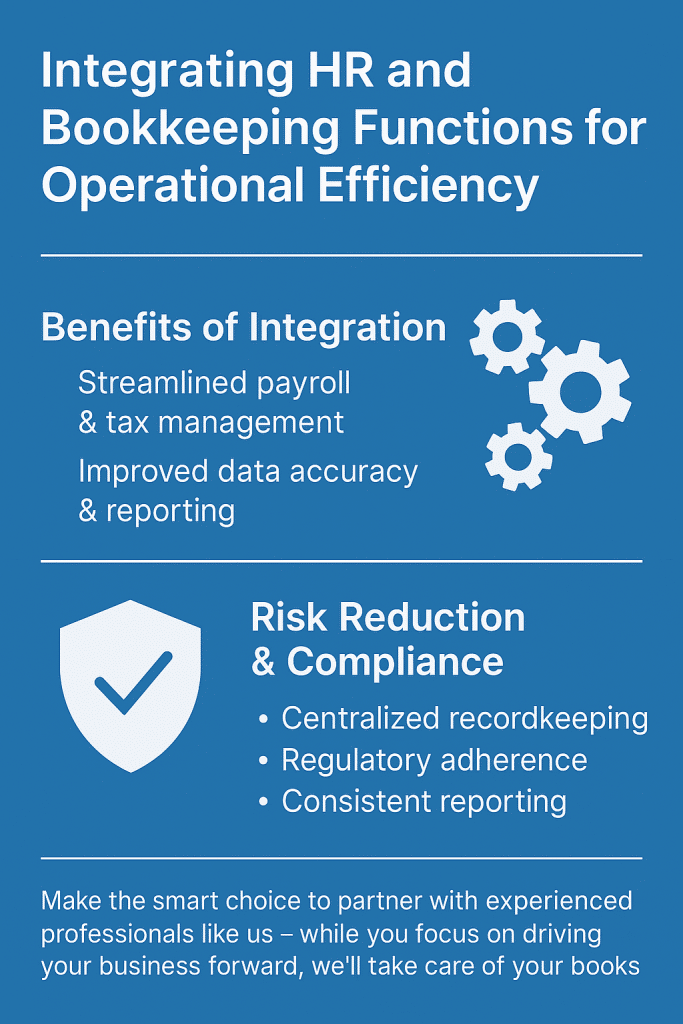 Integrating HR and Bookkeeping Functions for Operational Efficiency

Benefits of Integration

Streamlined payroll & tax management

Improved data accuracy & reporting

Risk Reduction & Compliance

• Centralized recordkeeping
• Regulatory adherence
• Consistent reporting

Make the smart choice to partner with experienced professionals like us – while you focus on driving your business forward, we'll take care of your books